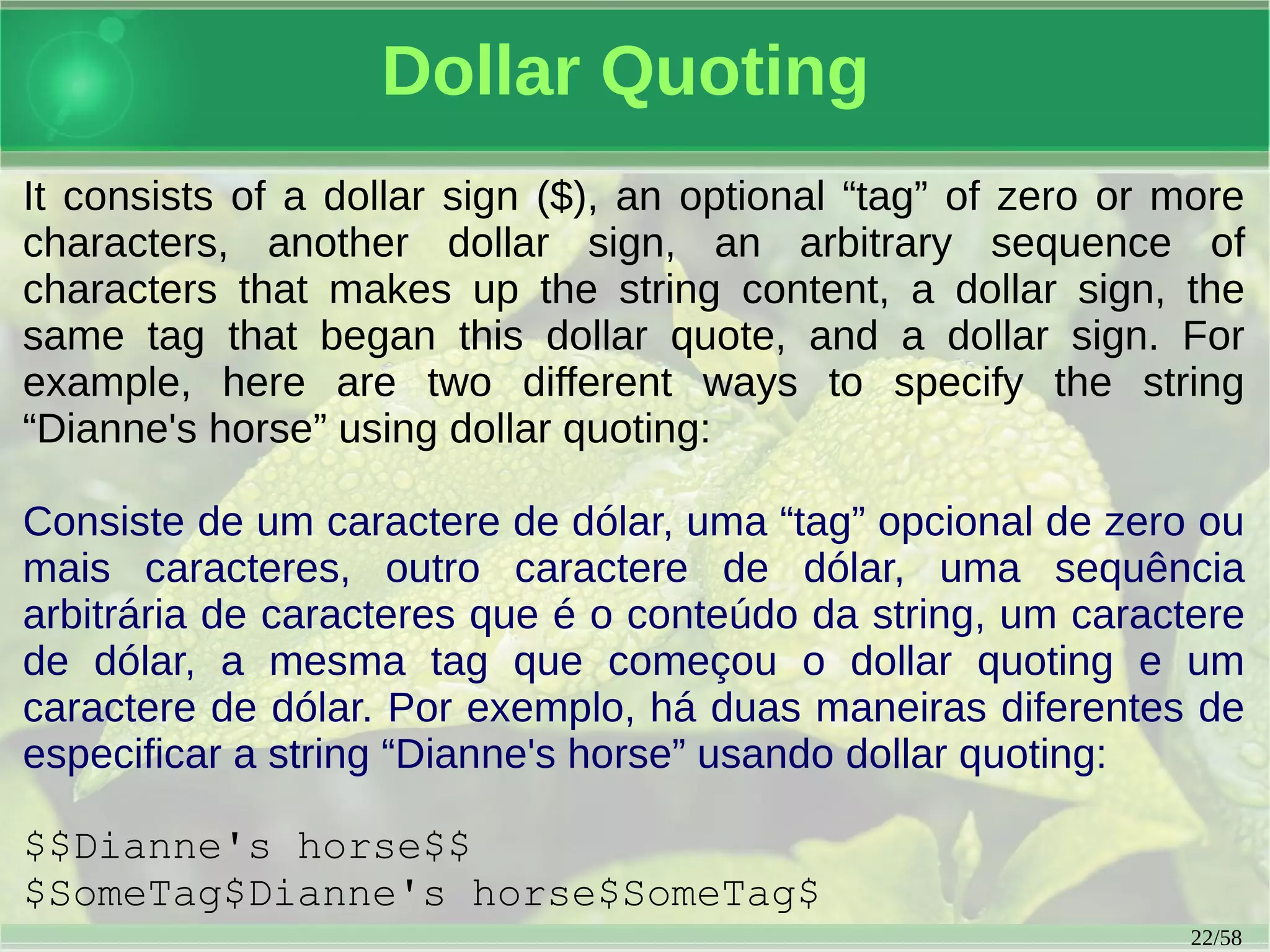 Dollar Quoting

It consists of a dollar sign (\$), an optional “tag” of zero or more characters, another dollar sign, an arbitrary sequence of characters that makes up the string content, a dollar sign, the same tag that began this dollar quote, and a dollar sign. For example, here are two different ways to specify the string “Dianne's horse” using dollar quoting:

Consiste de um caractere de dólar, uma “tag” opcional de zero ou mais caracteres, outro caractere de dólar, uma sequência arbitrária de caracteres que é o conteúdo da string, um caractere de dólar, a mesma tag que começou o dollar quoting e um caractere de dólar. Por exemplo, há duas maneiras diferentes de especificar a string “Dianne's horse” usando dollar quoting:

\$\$Dianne's horse\$\$
\$SomeTag\$Dianne's horse\$SomeTag\$

22/58